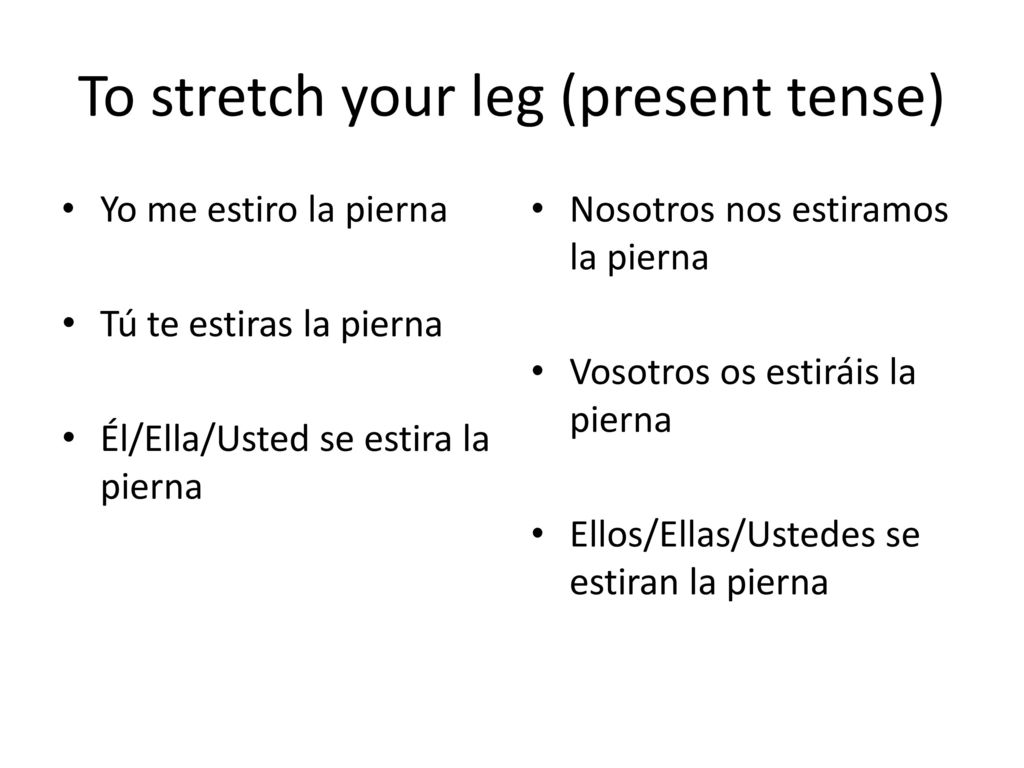 To stretch your leg (present tense)

• Yo me estiro la pierna

• Tú te estiras la pierna

• Él/Ella/Usted se estira la pierna

• Nosotros nos estiramos la pierna

• Vosotros os estiráis la pierna

• Ellos/Ellas/Ustedes se estiran la pierna